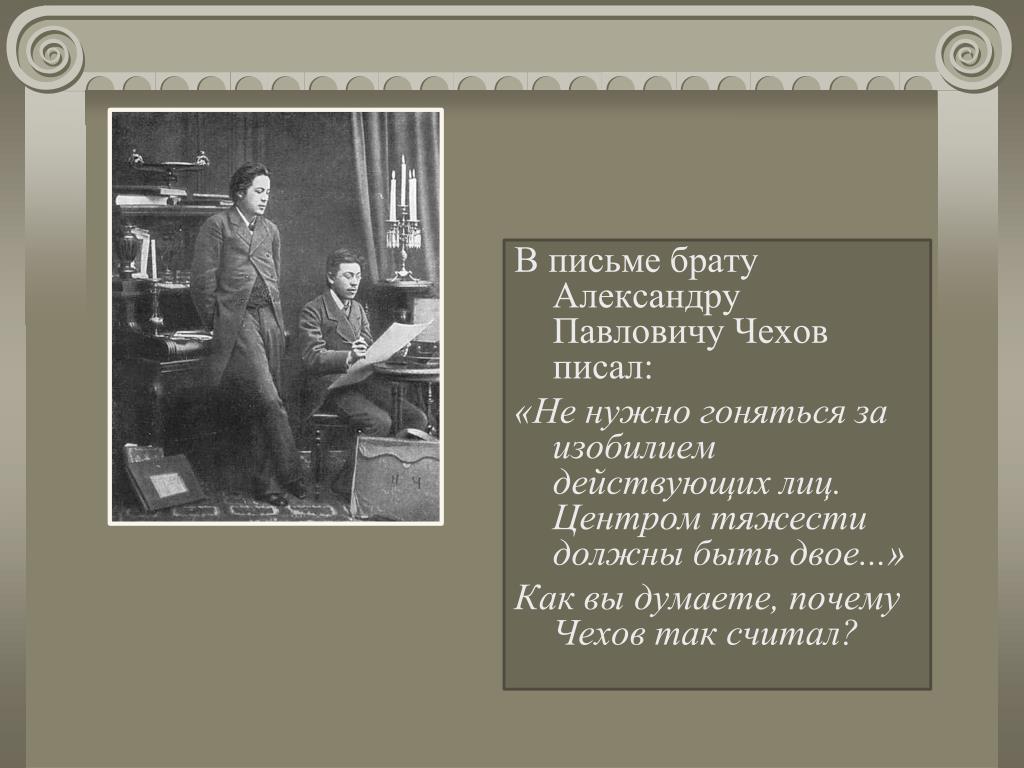 В письме брату Александру Павловичу Чехов писал:

«Не нужно гоняться за изобилием действующих лиц. Центром тяжести должны быть двое...»

Как вы думаете, почему Чехов так считал?